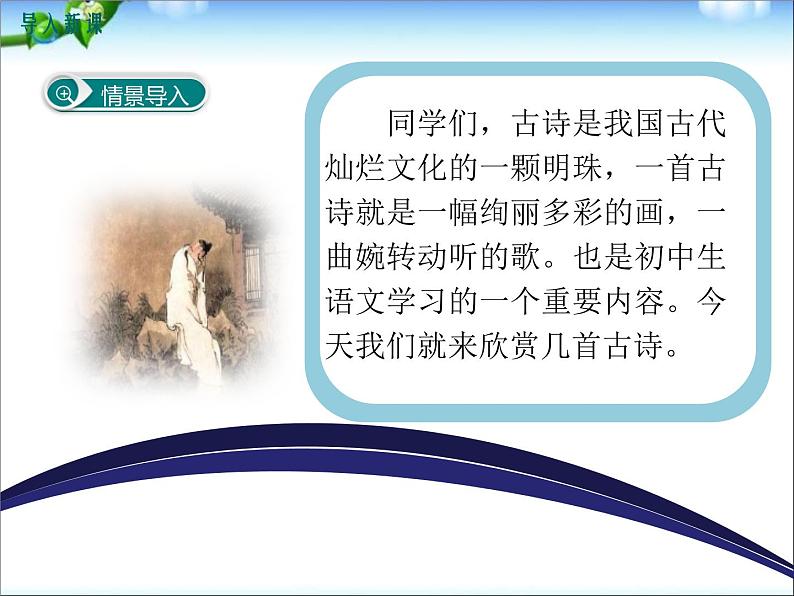 导入新课

情景导入

同学们，古诗是我国古代灿烂文化的一颗明珠，一首古诗就是一幅绚丽多彩的画，一曲婉转动听的歌。也是初中生语文学习的一个重要内容。今天我们就来欣赏几首古诗。